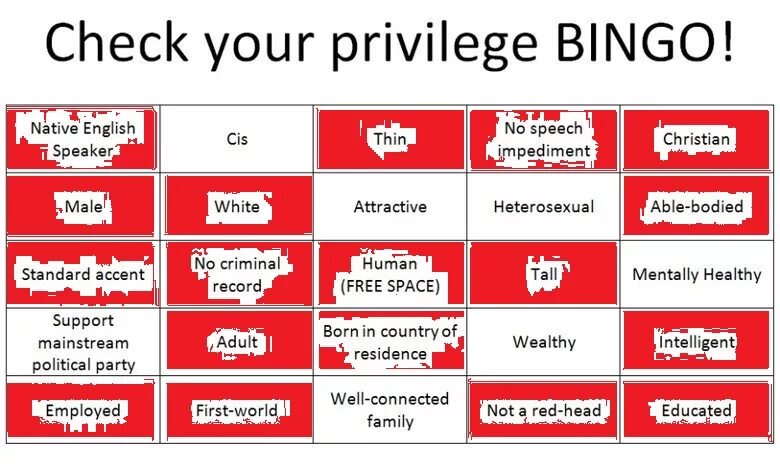 Check your privilege BINGO!

| Native English Speaker | Cis | Thin | No speech impediment | Christian |
|---|---|---|---|---|
| Male | White | Attractive | Heterosexual | Able-bodied |
| Standard accent | No criminal record | Human (FREE SPACE) | Tall | Mentally Healthy |
| Support mainstream political party | Adult | Born in country of residence | Wealthy | Intelligent |
| Employed | First-world | Well-connected family | Not a red-head | Educated |